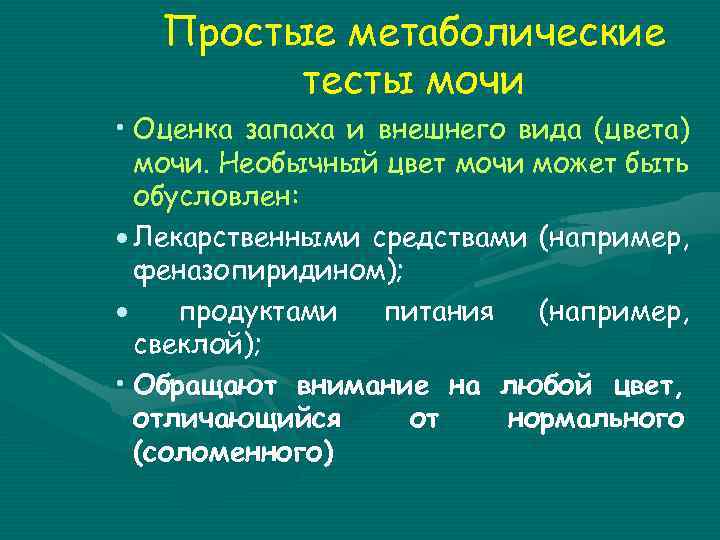 Простые метаболические тесты мочи

• Оценка запаха и внешнего вида (цвета) мочи. Необычный цвет мочи может быть обусловлен:

• Лекарственными средствами (например, феназопиридином);

• продуктами питания (например, свеклой);

• Обращают внимание на любой цвет, отличающийся от нормального (соломенного)